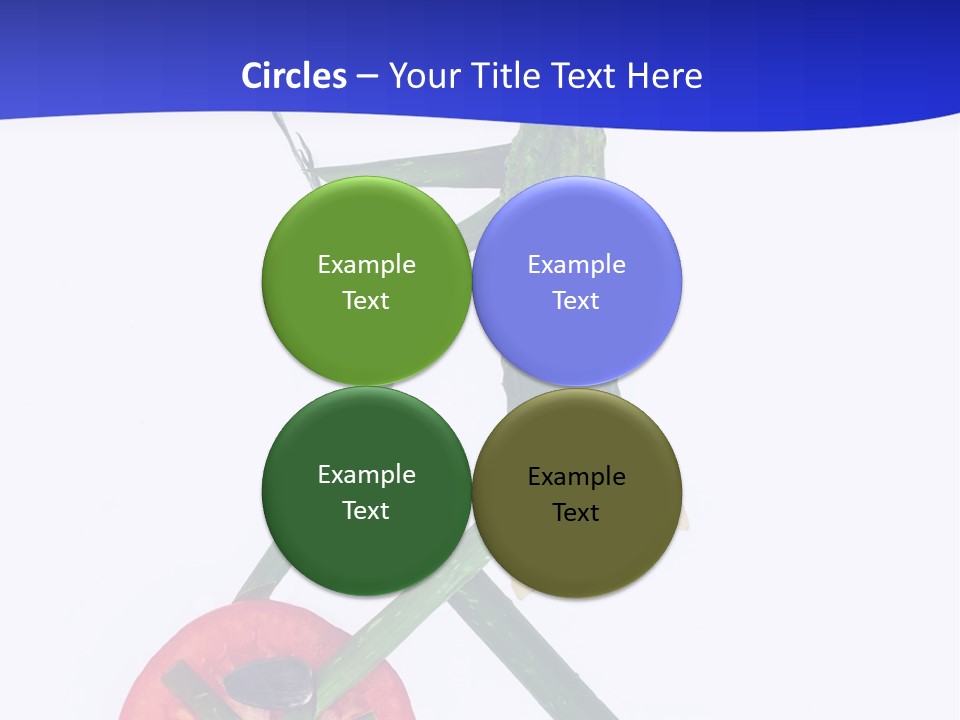 Circles – Your Title Text Here

Example Text

Example Text

Example Text

Example Text